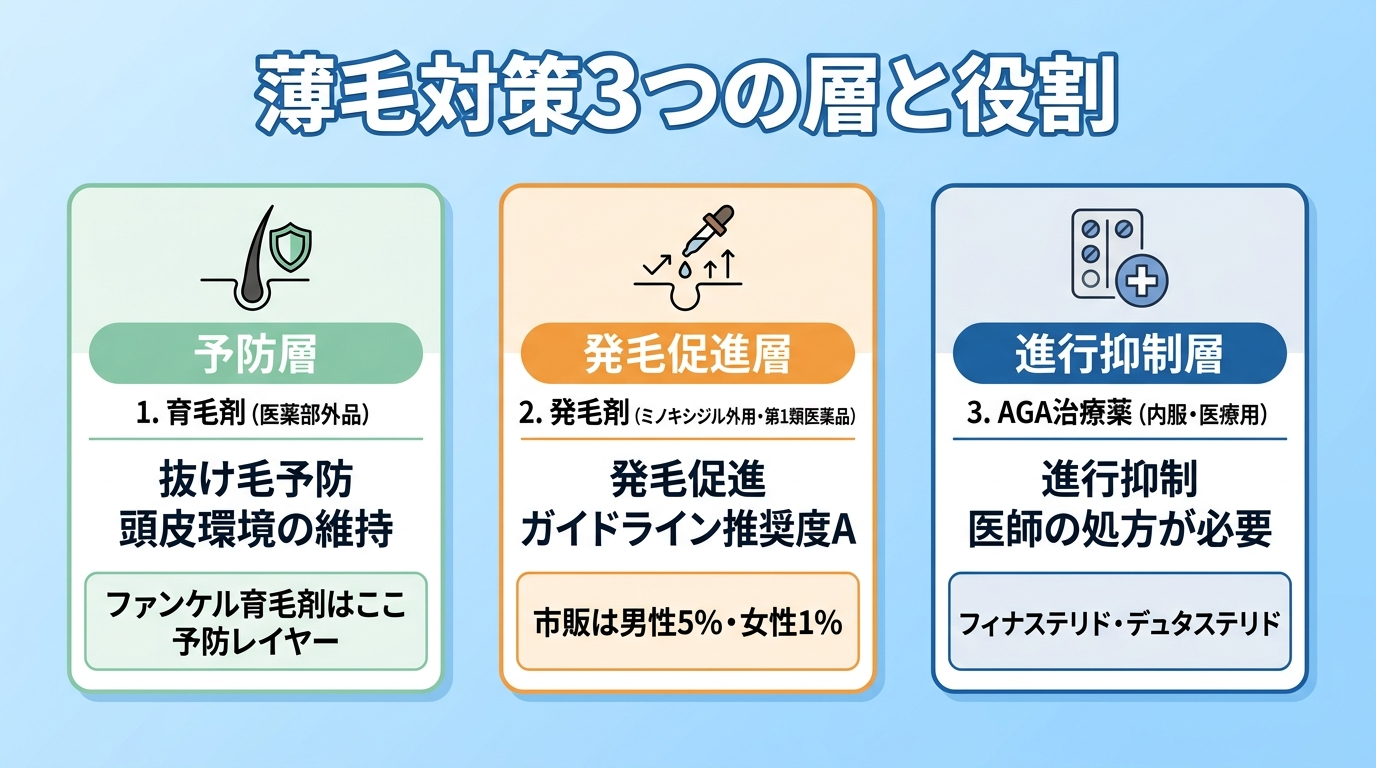 薄毛対策3つの層と役割

予防層

1. 育毛剤（医薬部外品）

抜け毛予防
頭皮環境の維持

ファンケル育毛剤はここ
予防レイヤー

発毛促進層

2. 発毛剤（ミノキシジル外用・第1類医薬品）

発毛促進
ガイドライン推奨度A

市販は男性5%・女性1%

進行抑制層

3. AGA治療薬（内服・医療用）

進行抑制
医師の処方が必要

フィナステリド・デュタステリド